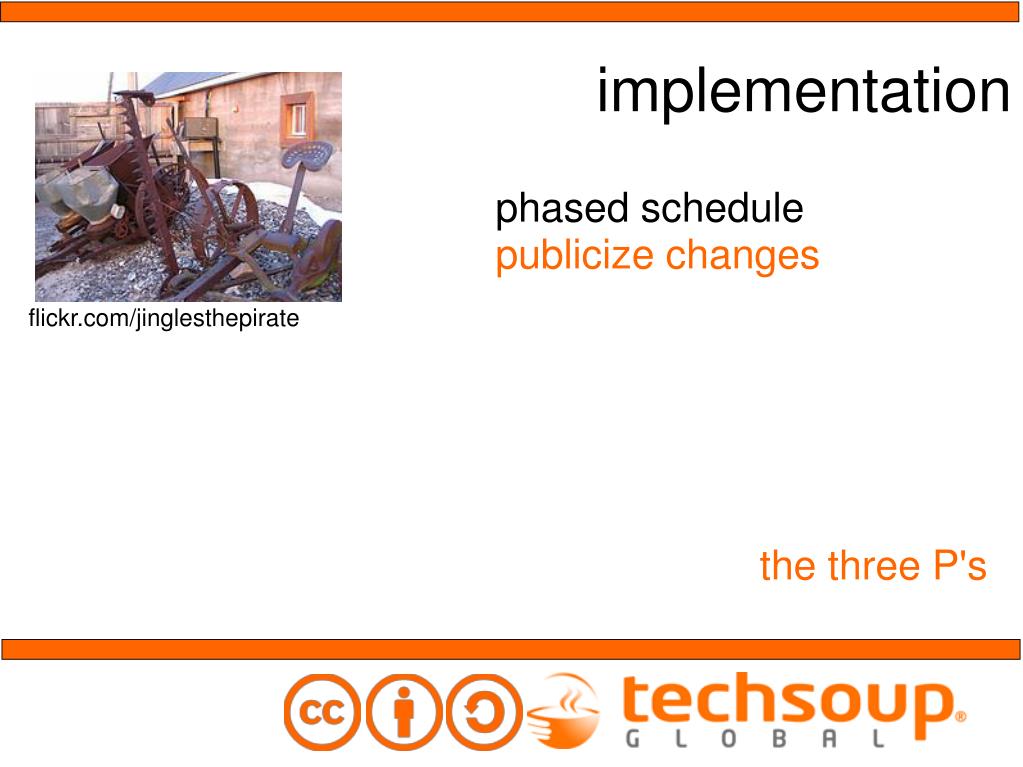 implementation

phased schedule
publicize changes

flickr.com/jinglesthepirate

the three P's

cc

techsoup®
GLOBAL